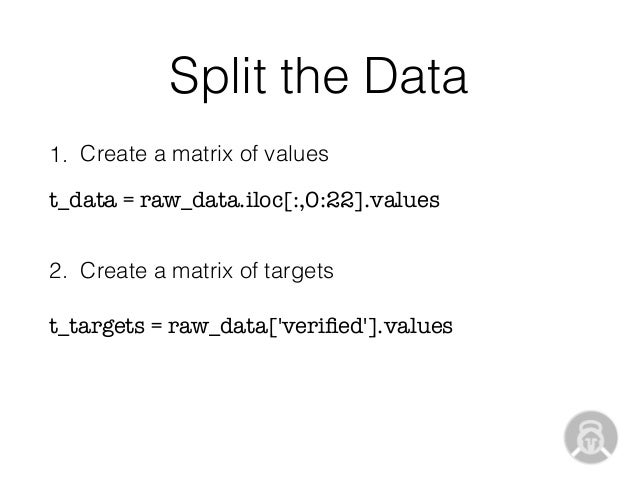 Split the Data

1. Create a matrix of values

t_data = raw_data.iloc[:,0:22].values

2. Create a matrix of targets

t_targets = raw_data['verified'].values